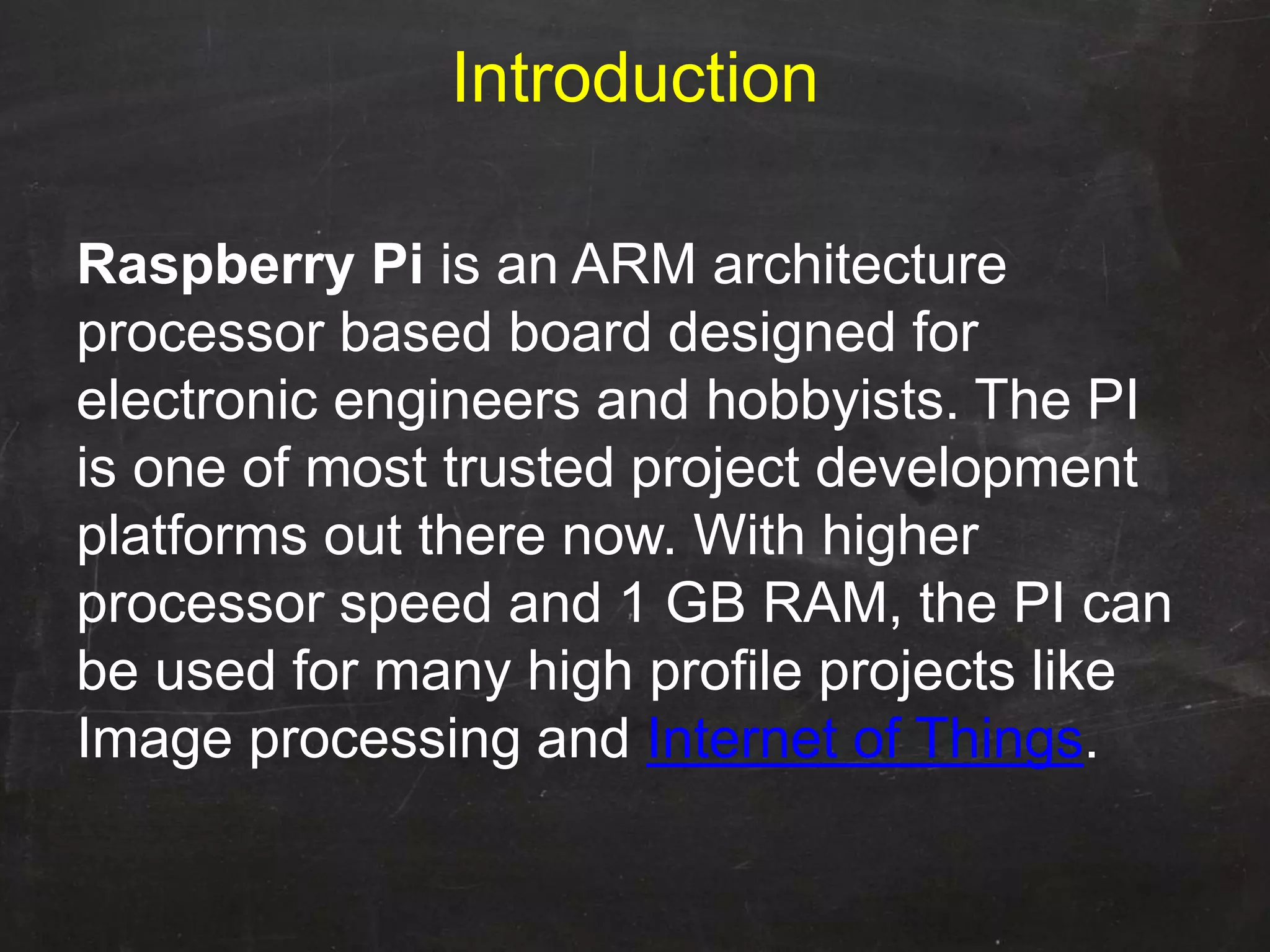 Introduction

Raspberry Pi is an ARM architecture processor based board designed for electronic engineers and hobbyists. The PI is one of most trusted project development platforms out there now. With higher processor speed and 1 GB RAM, the PI can be used for many high profile projects like Image processing and Internet of Things.